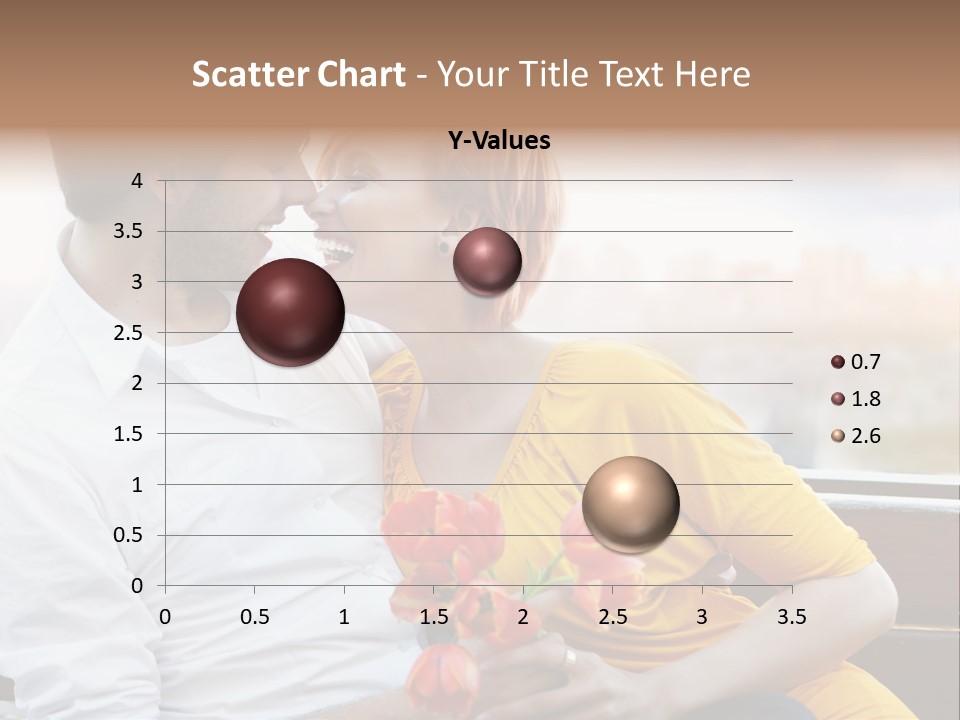 Scatter Chart - Your Title Text Here

Y-Values

4
3.5
3
2.5
2
1.5
1
0.5
0

0 0.5 1 1.5 2 2.5 3 3.5

0.7
1.8
2.6